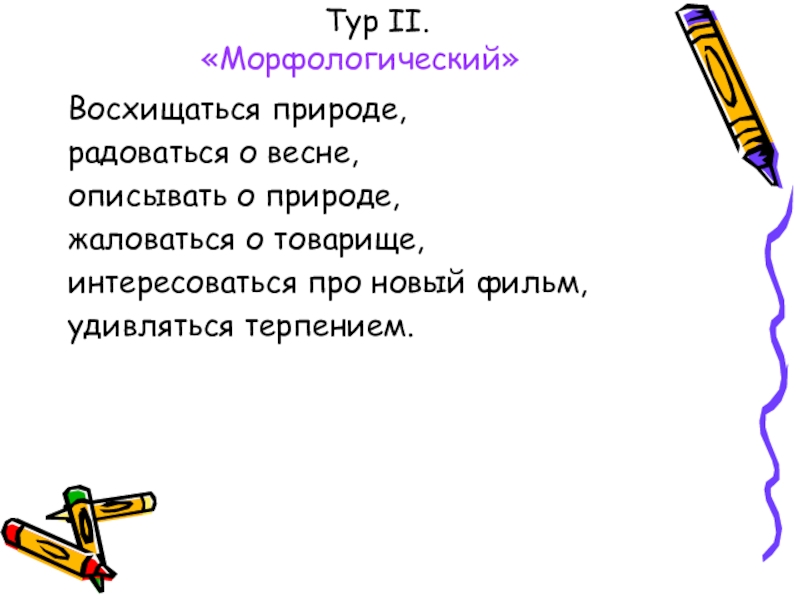 Тур II.
«Морфологический»

Восхищаться природе,
радоваться о весне,
описывать о природе,
жаловаться о товарище,
интересоваться про новый фильм,
удивляться терпением.